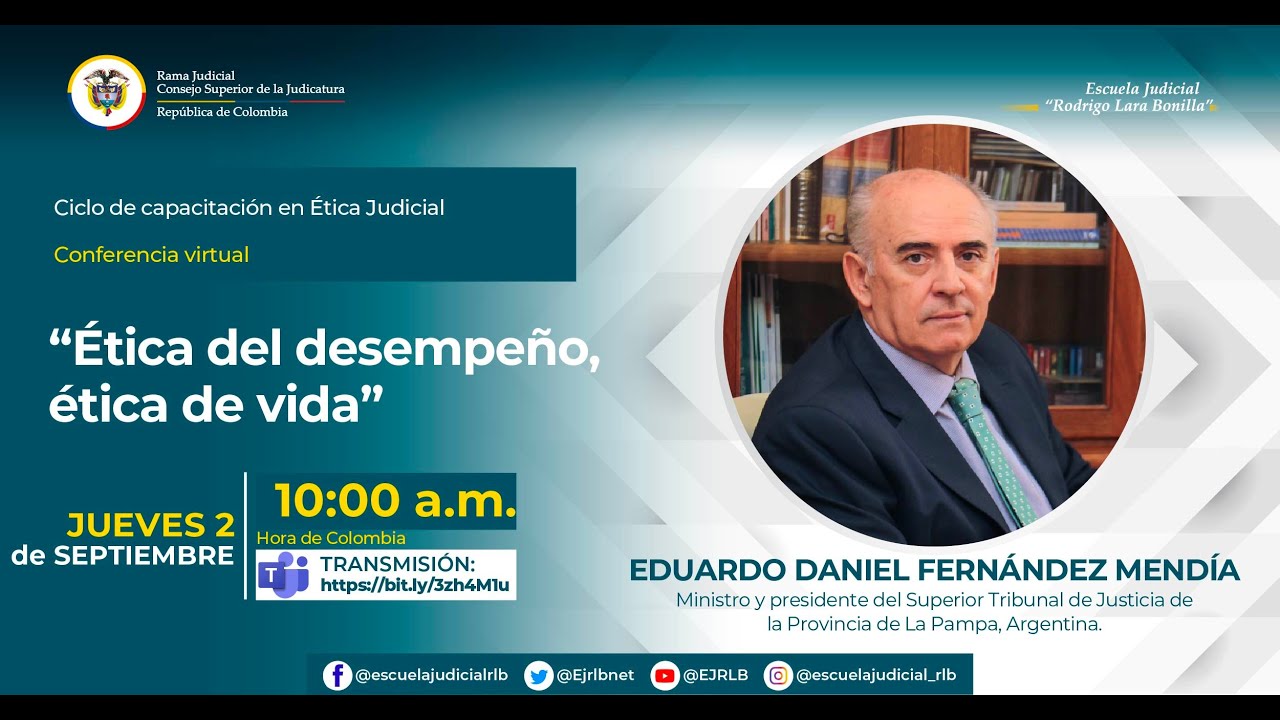 Rama Judicial
Consejo Superior de la Judicatura
República de Colombia

Escuela Judicial
"Rodrigo Lara Bonilla"

Ciclo de capacitación en Ética Judicial

Conferencia virtual

"Ética del desempeño, ética de vida"

JUEVES 2
de SEPTIEMBRE

10:00 a.m.
Hora de Colombia

TRANSMISIÓN:
https://bit.ly/3zh4M1u

EDUARDO DANIEL FERNÁNDEZ MENDÍA

Ministro y presidente del Superior Tribunal de Justicia de la Provincia de La Pampa, Argentina.

@escuelajudicialrlb @Ejrlbnet @EJRLB @escuelajudicial_rlb